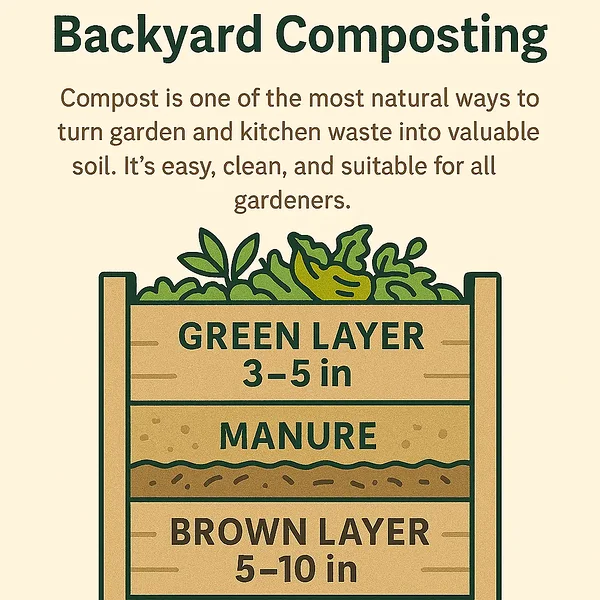 Backyard Composting

Compost is one of the most natural ways to turn garden and kitchen waste into valuable soil. It's easy, clean, and suitable for all gardeners.

GREEN LAYER
3–5 in

MANURE

BROWN LAYER
5–10 in